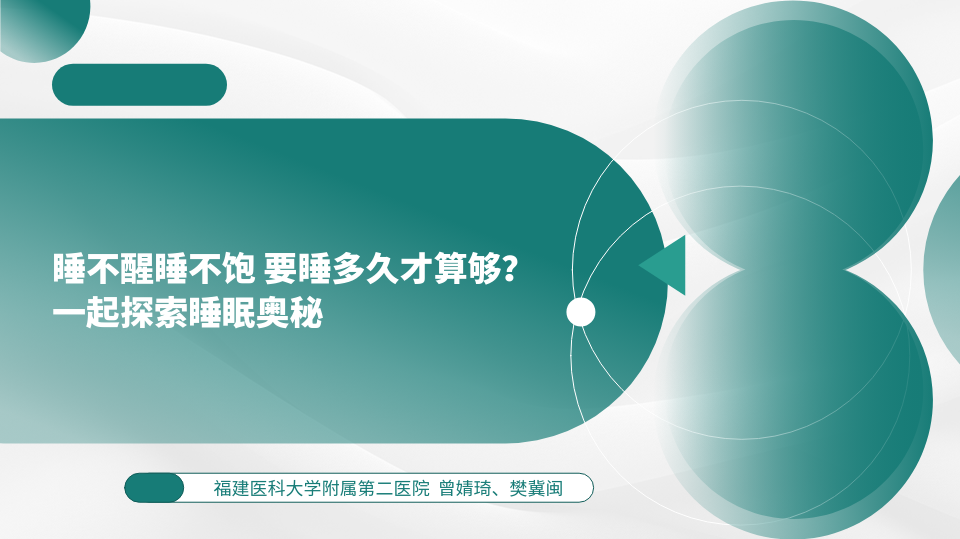 睡不醒睡不饱 要睡多久才算够?
一起探索睡眠奥秘

福建医科大学附属第二医院 曾婧琦、樊冀闽